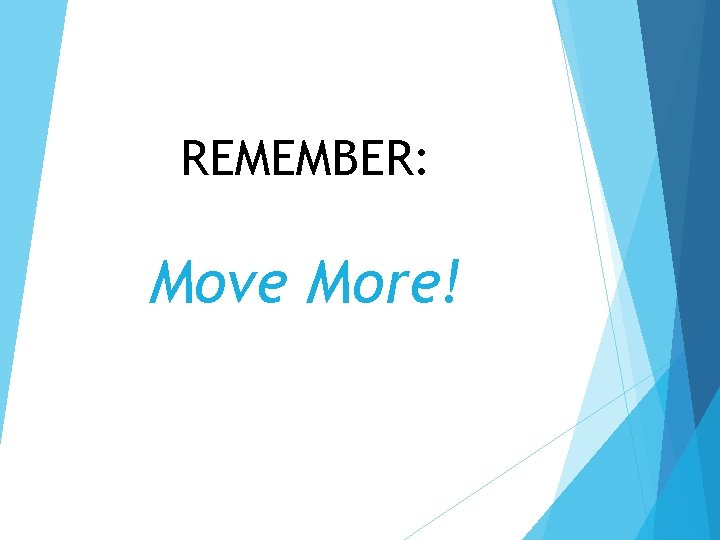 REMEMBER:

Move More!